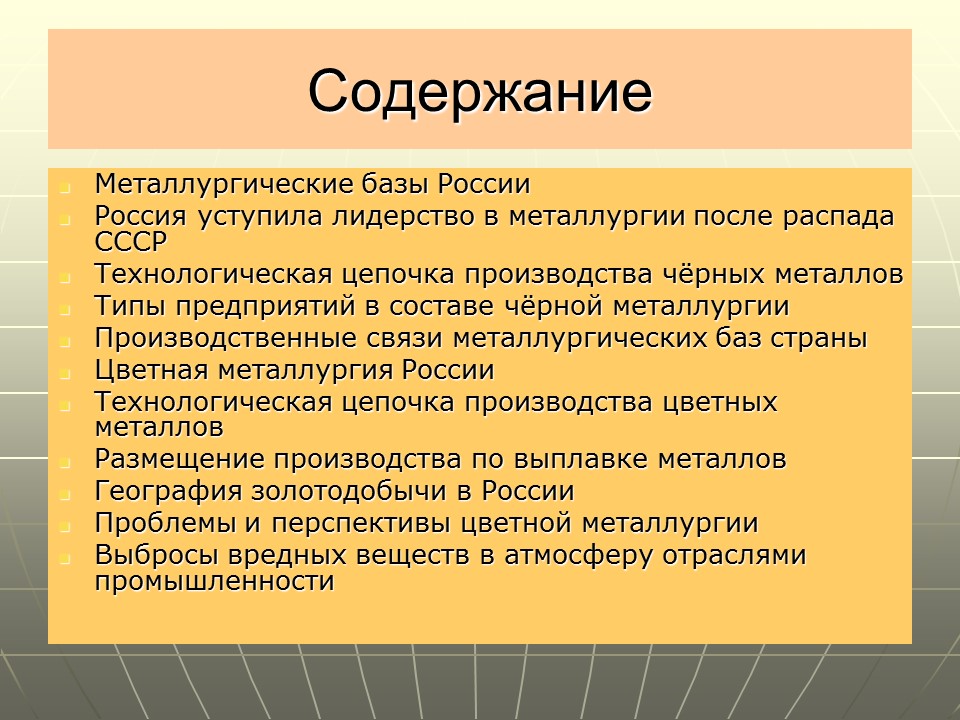 Содержание

- Металлургические базы России
- Россия уступила лидерство в металлургии после распада СССР
- Технологическая цепочка производства чёрных металлов
- Типы предприятий в составе чёрной металлургии
- Производственные связи металлургических баз страны
- Цветная металлургия России
- Технологическая цепочка производства цветных металлов
- Размещение производства по выплавке металлов
- География золотодобычи в России
- Проблемы и перспективы цветной металлургии
- Выбросы вредных веществ в атмосферу отраслями промышленности